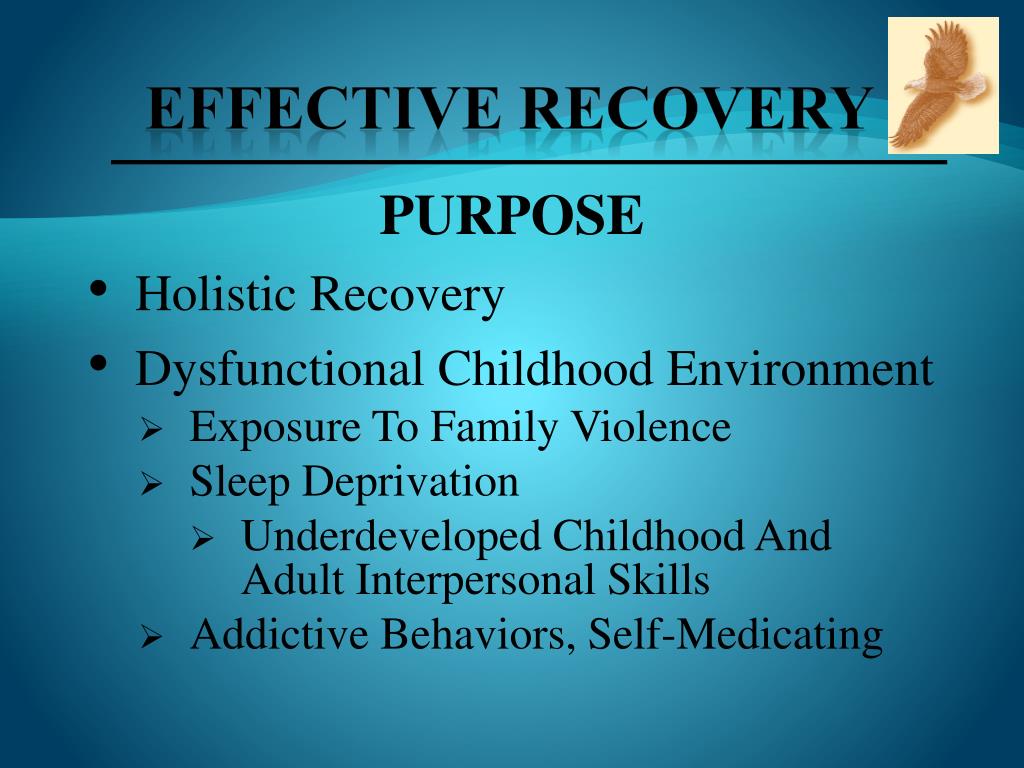 EFFECTIVE RECOVERY

PURPOSE

• Holistic Recovery
• Dysfunctional Childhood Environment
  ➢ Exposure To Family Violence
  ➢ Sleep Deprivation
    ➢ Underdeveloped Childhood And Adult Interpersonal Skills
  ➢ Addictive Behaviors, Self-Medicating